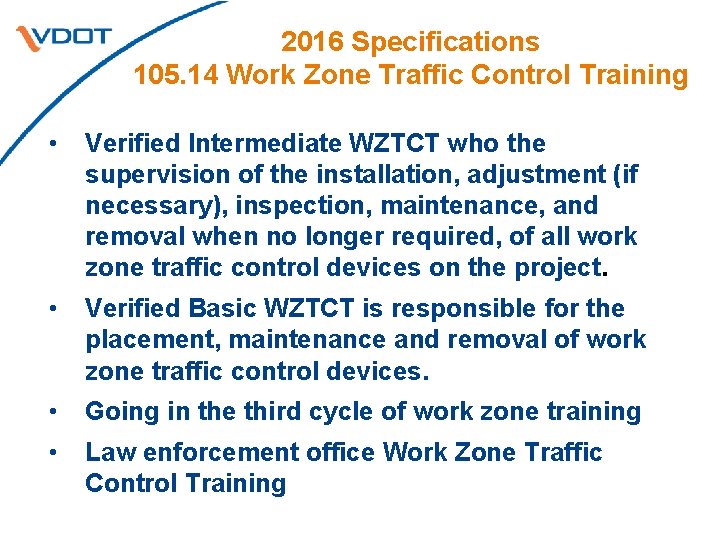 VDOT

2016 Specifications
105.14 Work Zone Traffic Control Training

• Verified Intermediate WZTCT who the supervision of the installation, adjustment (if necessary), inspection, maintenance, and removal when no longer required, of all work zone traffic control devices on the project.

• Verified Basic WZTCT is responsible for the placement, maintenance and removal of work zone traffic control devices.

• Going in the third cycle of work zone training

• Law enforcement office Work Zone Traffic Control Training